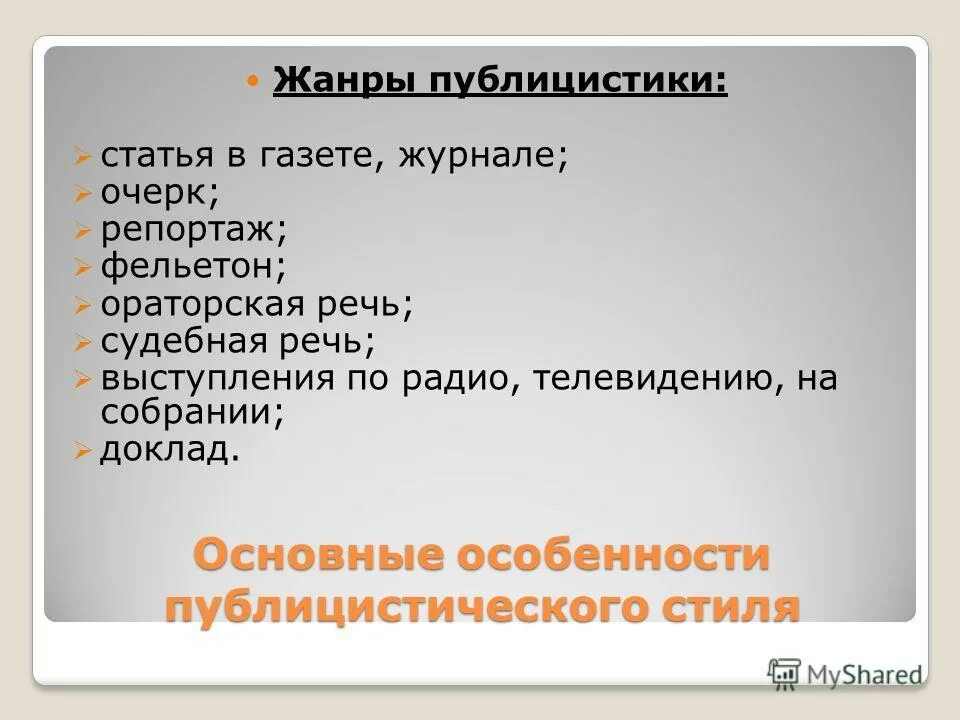 Жанры публицистики:

статья в газете, журнале;
очерк;
репортаж;
фельетон;
ораторская речь;
судебная речь;
выступления по радио, телевидению, на собрании;
доклад.

Основные особенности публицистического стиля

MyShared